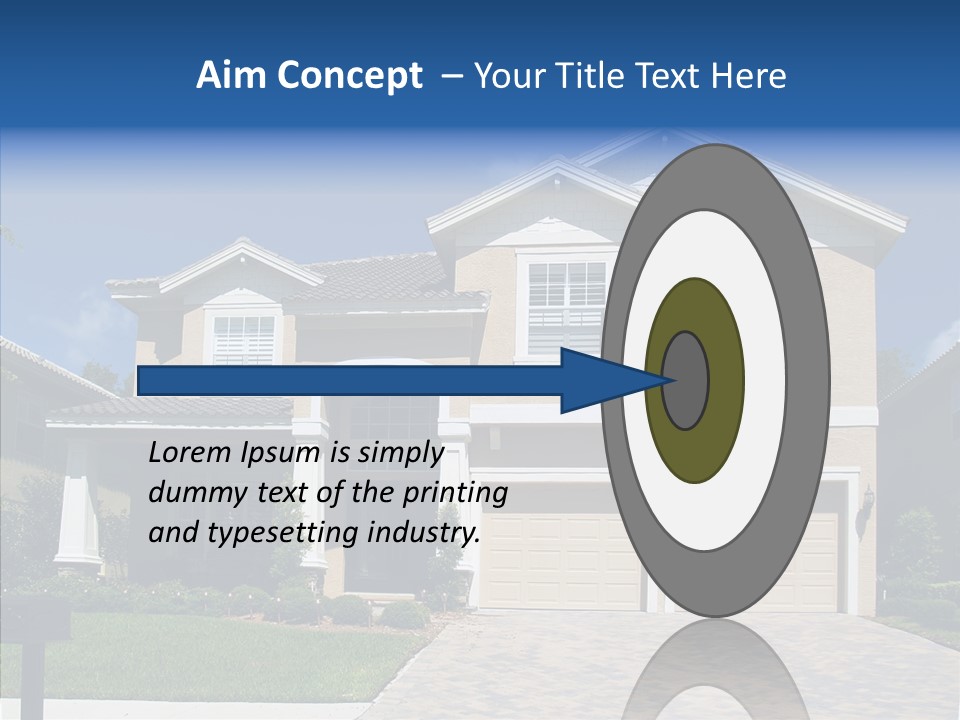 Aim Concept – Your Title Text Here

Lorem Ipsum is simply dummy text of the printing and typesetting industry.